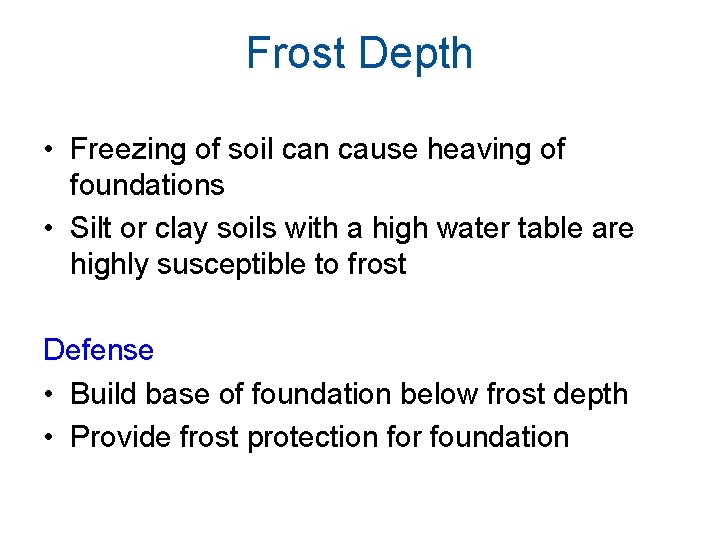 Frost Depth

• Freezing of soil can cause heaving of foundations
• Silt or clay soils with a high water table are highly susceptible to frost

Defense
• Build base of foundation below frost depth
• Provide frost protection for foundation